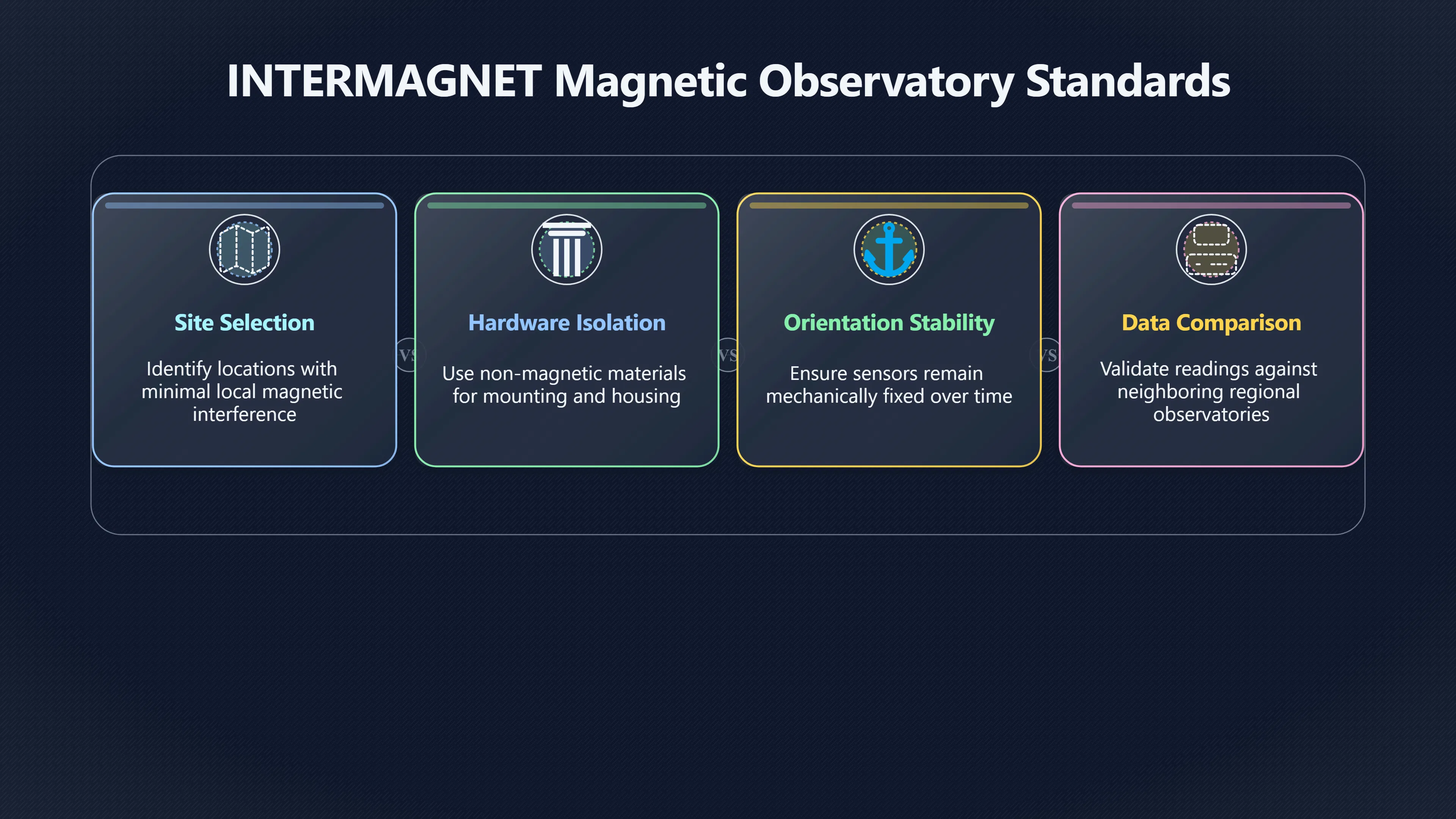 INTERMAGNET Magnetic Observatory Standards

Site Selection

Identify locations with minimal local magnetic interference

VS

Hardware Isolation

Use non-magnetic materials for mounting and housing

VS

Orientation Stability

Ensure sensors remain mechanically fixed over time

VS

Data Comparison

Validate readings against neighboring regional observatories